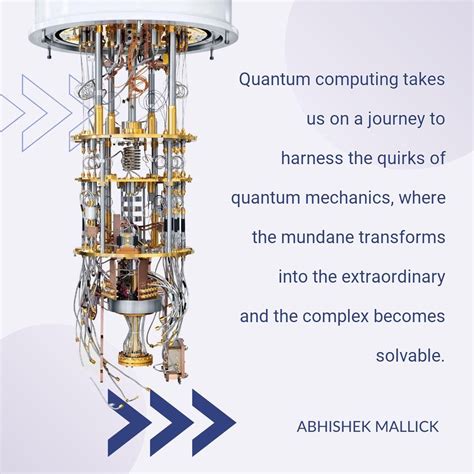 Quantum computing takes us on a journey to harness the quirks of quantum mechanics, where the mundane transforms into the extraordinary and the complex becomes solvable.

ABHISHEK MALLICK